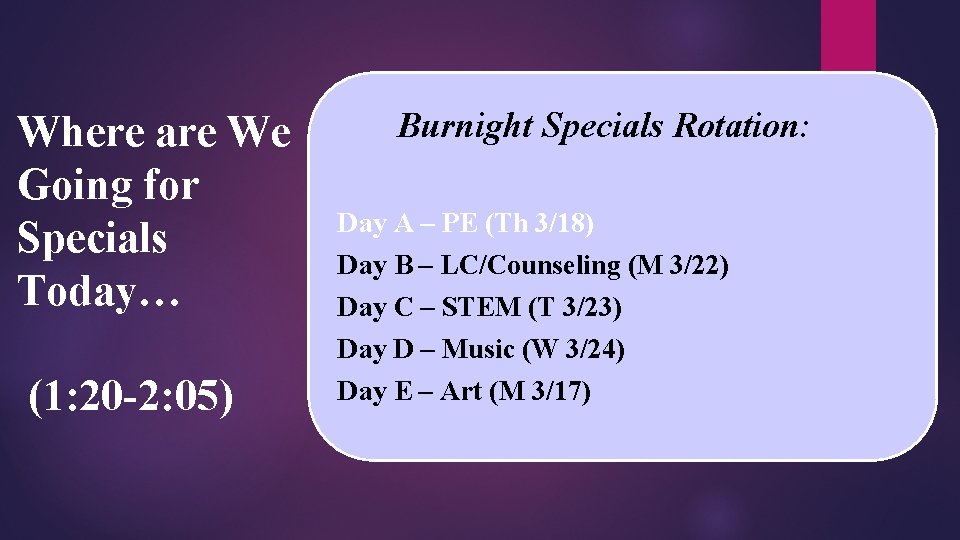 Where are We Going for Specials Today…

(1:20-2:05)

Burnight Specials Rotation:

Day A – PE (Th 3/18)
Day B – LC/Counseling (M 3/22)
Day C – STEM (T 3/23)
Day D – Music (W 3/24)
Day E – Art (M 3/17)